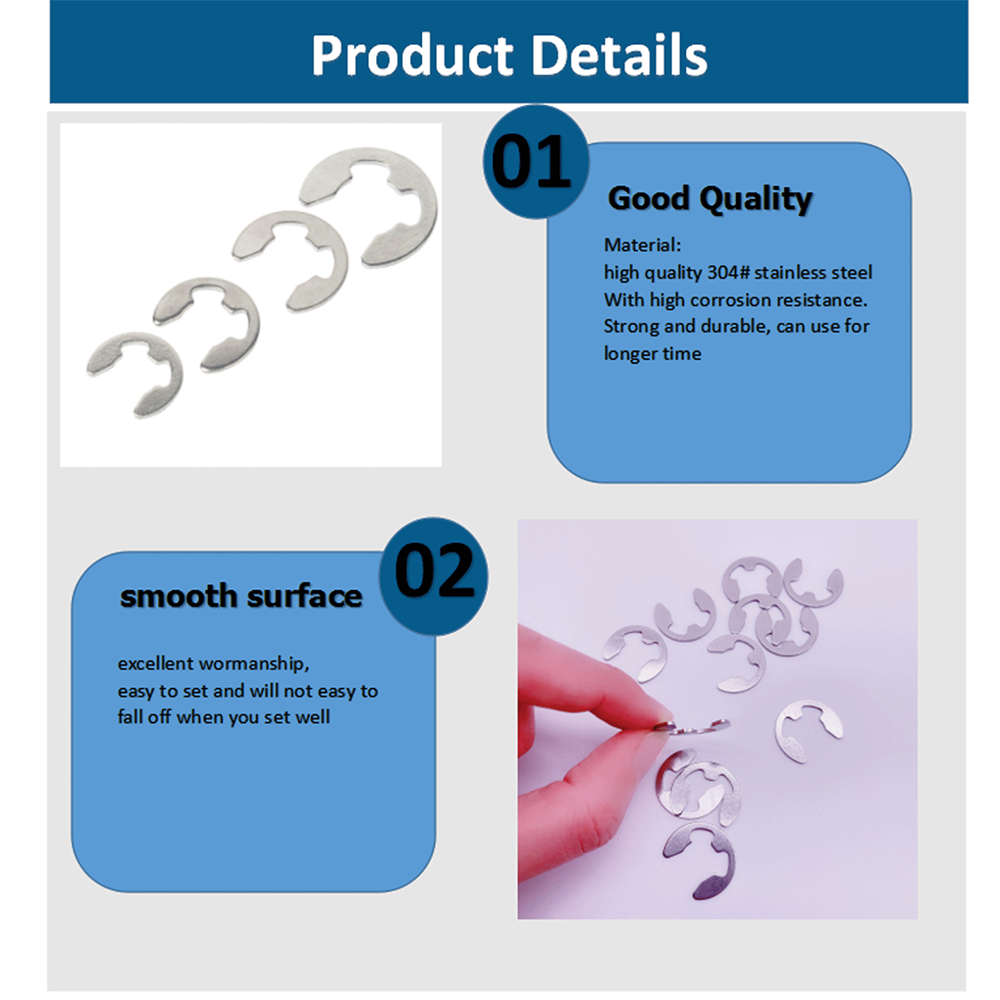 Product Details

01

Good Quality

Material:
high quality 304# stainless steel
With high corrosion resistance.
Strong and durable, can use for longer time

02

smooth surface

excellent wormanship,
easy to set and will not easy to fall off when you set well